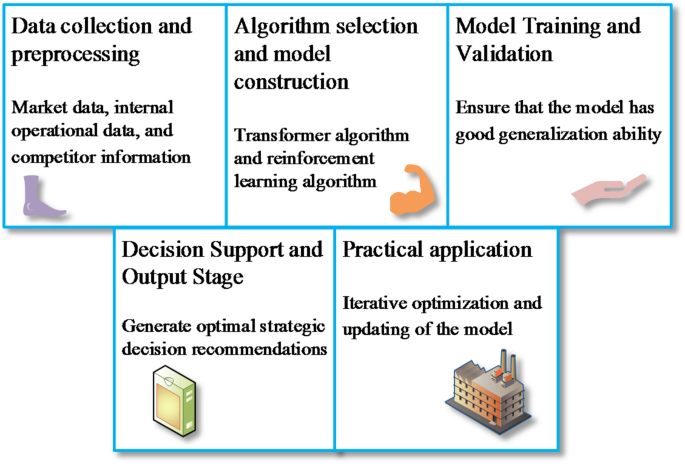 Data collection and preprocessing

Market data, internal operational data, and competitor information

Algorithm selection and model construction

Transformer algorithm and reinforcement learning algorithm

Model Training and Validation

Ensure that the model has good generalization ability

Decision Support and Output Stage

Generate optimal strategic decision recommendations

Practical application

Iterative optimization and updating of the model